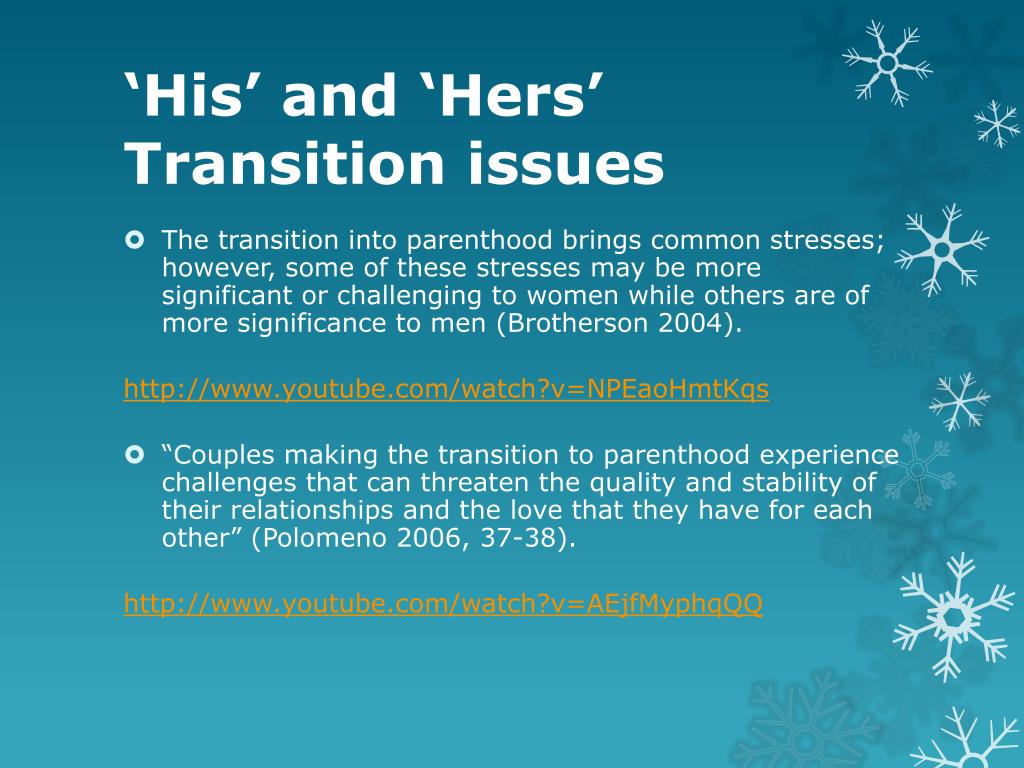 'His' and 'Hers' Transition issues

• The transition into parenthood brings common stresses; however, some of these stresses may be more significant or challenging to women while others are of more significance to men (Brotherson 2004).

http://www.youtube.com/watch?v=NPEaoHmtKqs

• "Couples making the transition to parenthood experience challenges that can threaten the quality and stability of their relationships and the love that they have for each other" (Polomeno 2006, 37-38).

http://www.youtube.com/watch?v=AEjfMyphqQQ